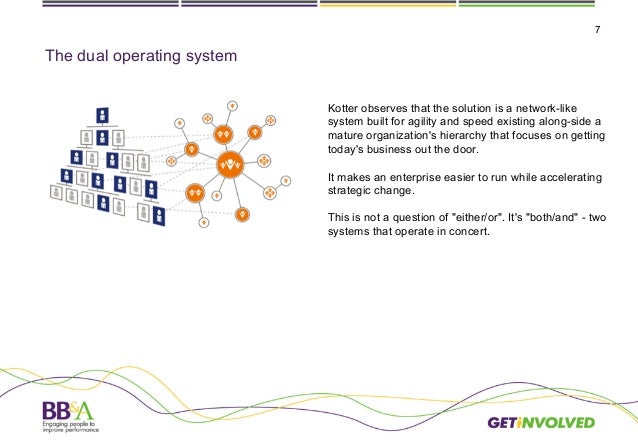 7

The dual operating system

Kotter observes that the solution is a network-like system built for agility and speed existing along-side a mature organization's hierarchy that focuses on getting today's business out the door.

It makes an enterprise easier to run while accelerating strategic change.

This is not a question of "either/or". It's "both/and" - two systems that operate in concert.

BB&A
Engaging people to improve performance

GETINVOLVED